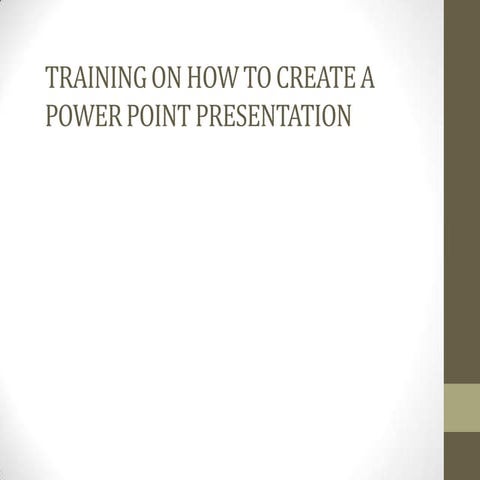 TRAINING ON HOW TO CREATE A POWER POINT PRESENTATION